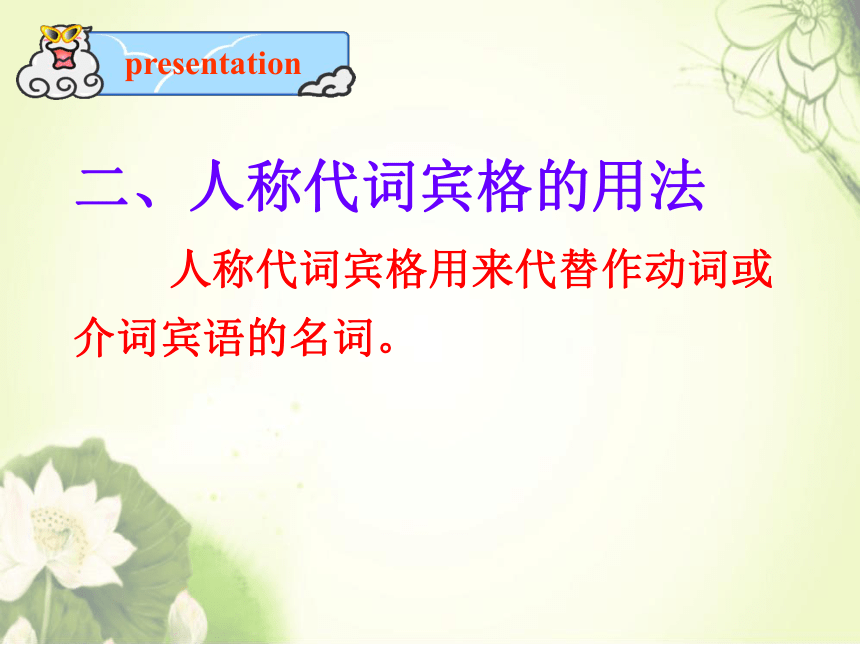 presentation

二、人称代词宾格的用法

人称代词宾格用来代替作动词或介词宾语的名词。